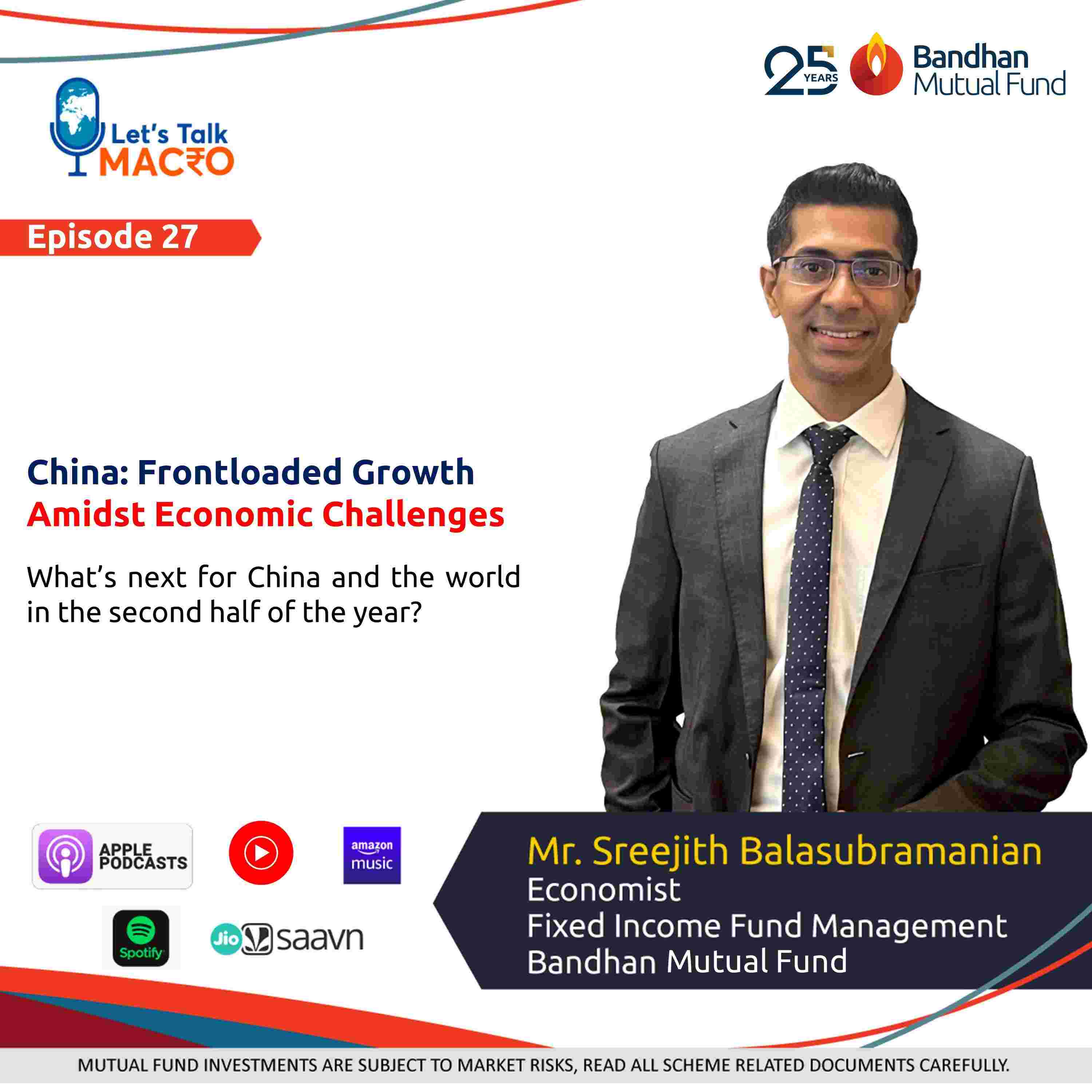 25 YEARS Bandhan Mutual Fund

Let's Talk MAC₹O

Episode 27

China: Frontloaded Growth
Amidst Economic Challenges

What's next for China and the world in the second half of the year?

APPLE PODCASTS

amazon music

Spotify

Jio saavn

Mr. Sreejith Balasubramanian
Economist
Fixed Income Fund Management
Bandhan Mutual Fund

MUTUAL FUND INVESTMENTS ARE SUBJECT TO MARKET RISKS, READ ALL SCHEME RELATED DOCUMENTS CAREFULLY.